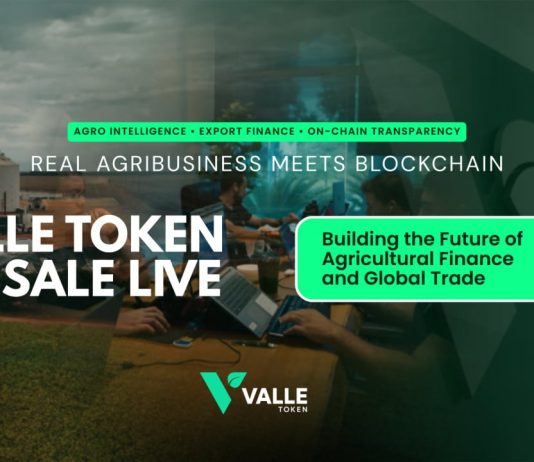 AGRO INTELLIGENCE • EXPORT FINANCE • ON-CHAIN TRANSPARENCY

REAL AGRIBUSINESS MEETS BLOCKCHAIN

LLE TOKEN
SALE LIVE

Building the Future of Agricultural Finance and Global Trade

VALLE
TOKEN